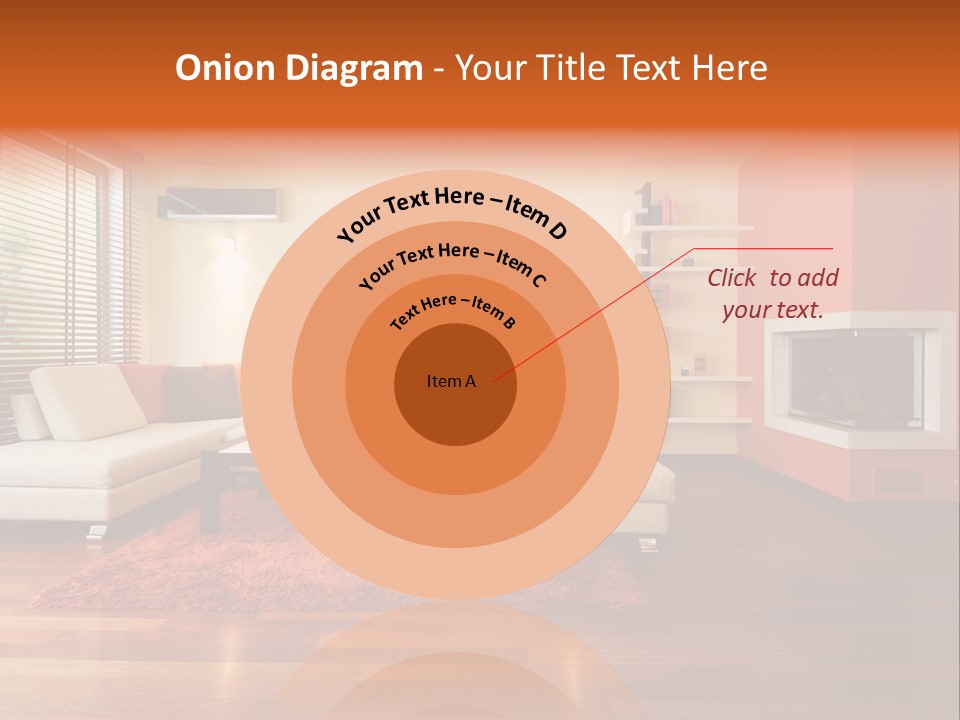 Onion Diagram - Your Title Text Here

Your Text Here – Item D

Your Text Here – Item C

Text Here – Item B

Item A

Click to add your text.